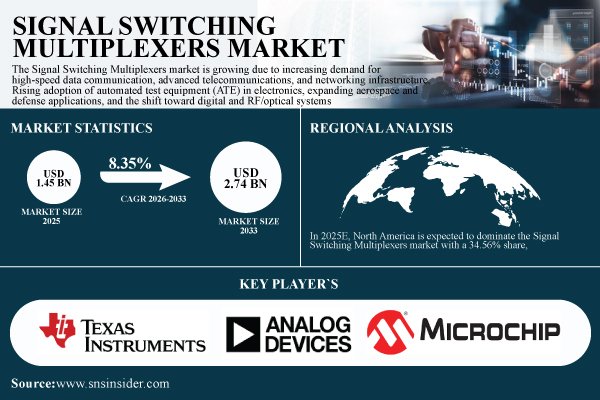 SIGNAL SWITCHING MULTIPLEXERS MARKET

The Signal Switching Multiplexers market is growing due to increasing demand for high-speed data communication, advanced telecommunications, and networking infrastructure. Rising adoption of automated test equipment (ATE) in electronics, expanding aerospace and defense applications, and the shift toward digital and RF/optical systems

MARKET STATISTICS

USD 1.45 BN

MARKET SIZE 2025

8.35%

CAGR 2026-2033

USD 2.74 BN

MARKET SIZE 2033

REGIONAL ANALYSIS

In 2025E, North America is expected to dominate the Signal Switching Multiplexers market with a 34.56% share,

KEY PLAYER`S

TEXAS INSTRUMENTS

ANALOG DEVICES

MICROCHIP

Source:www.snsinsider.com